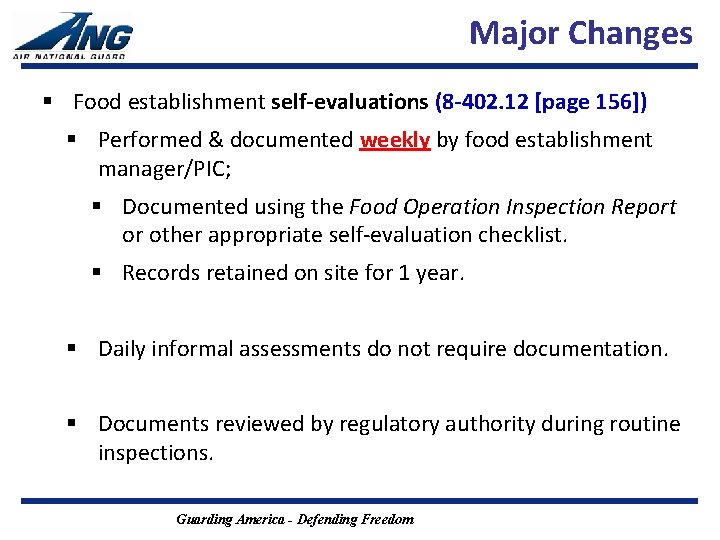 ANG
AIR NATIONAL GUARD

Major Changes

▪ Food establishment self-evaluations (8-402.12 [page 156])

▪ Performed & documented weekly by food establishment manager/PIC;

▪ Documented using the Food Operation Inspection Report or other appropriate self-evaluation checklist.

▪ Records retained on site for 1 year.

▪ Daily informal assessments do not require documentation.

▪ Documents reviewed by regulatory authority during routine inspections.

Guarding America - Defending Freedom